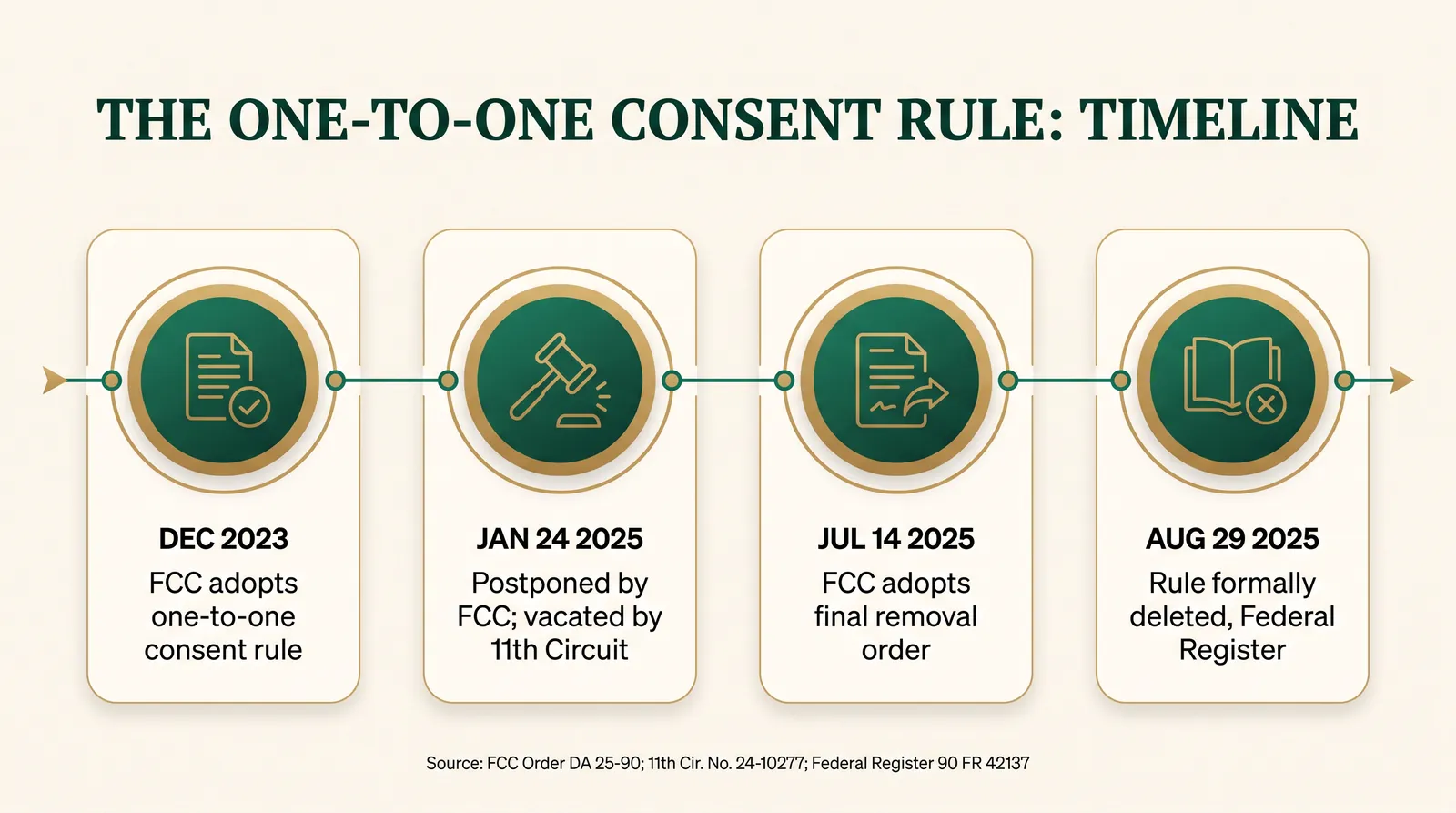 THE ONE-TO-ONE CONSENT RULE: TIMELINE

DEC 2023
FCC adopts one-to-one consent rule

JAN 24 2025
Postponed by FCC; vacated by 11th Circuit

JUL 14 2025
FCC adopts final removal order

AUG 29 2025
Rule formally deleted, Federal Register

Source: FCC Order DA 25-90; 11th Cir. No. 24-10277; Federal Register 90 FR 42137